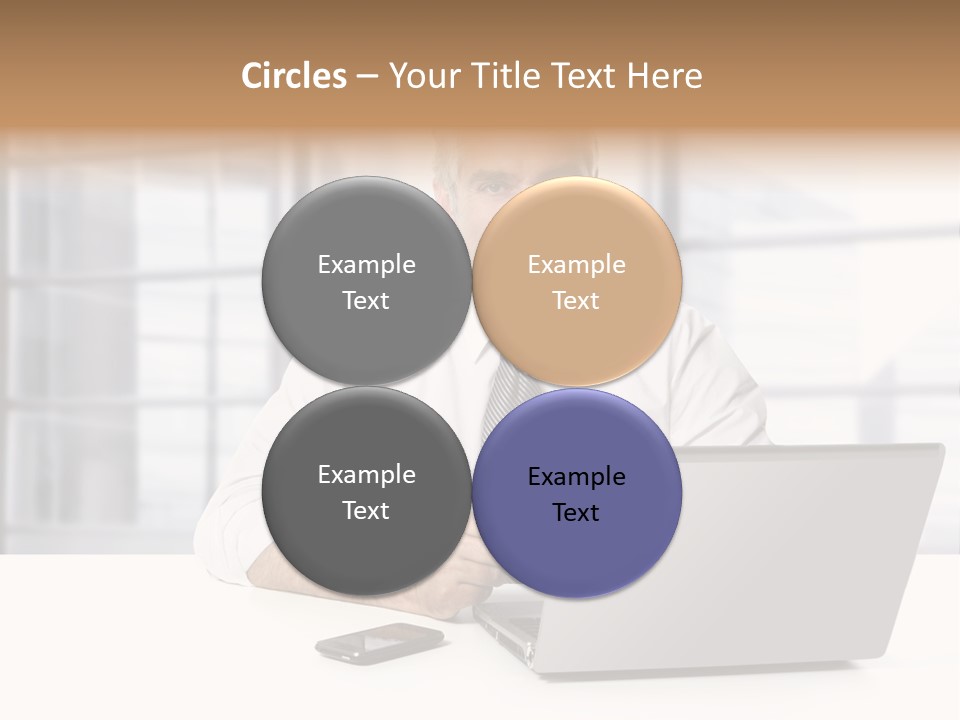 Circles – Your Title Text Here

Example Text

Example Text

Example Text

Example Text